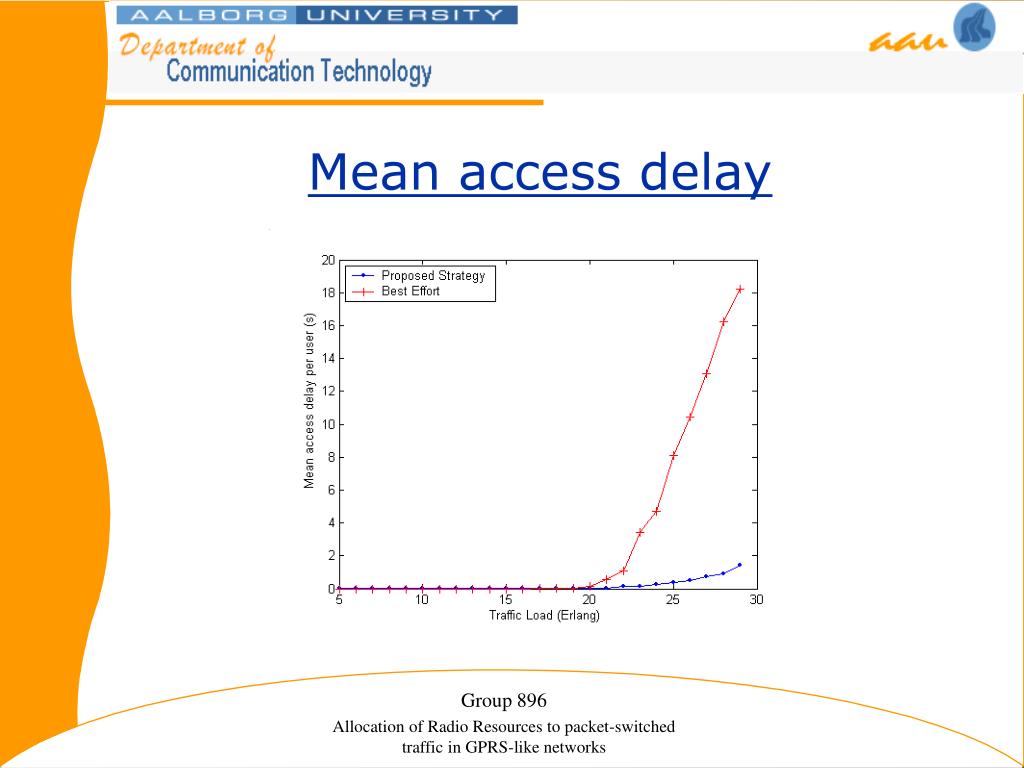 AALBORG UNIVERSITY
Department of
Communication Technology

aau

Mean access delay

Proposed Strategy
Best Effort

Mean access delay per user (s)

20
18
16
14
12
10
8
6
4
2
0

5
10
15
20
25
30

Traffic Load (Erlang)

Group 896
Allocation of Radio Resources to packet-switched traffic in GPRS-like networks